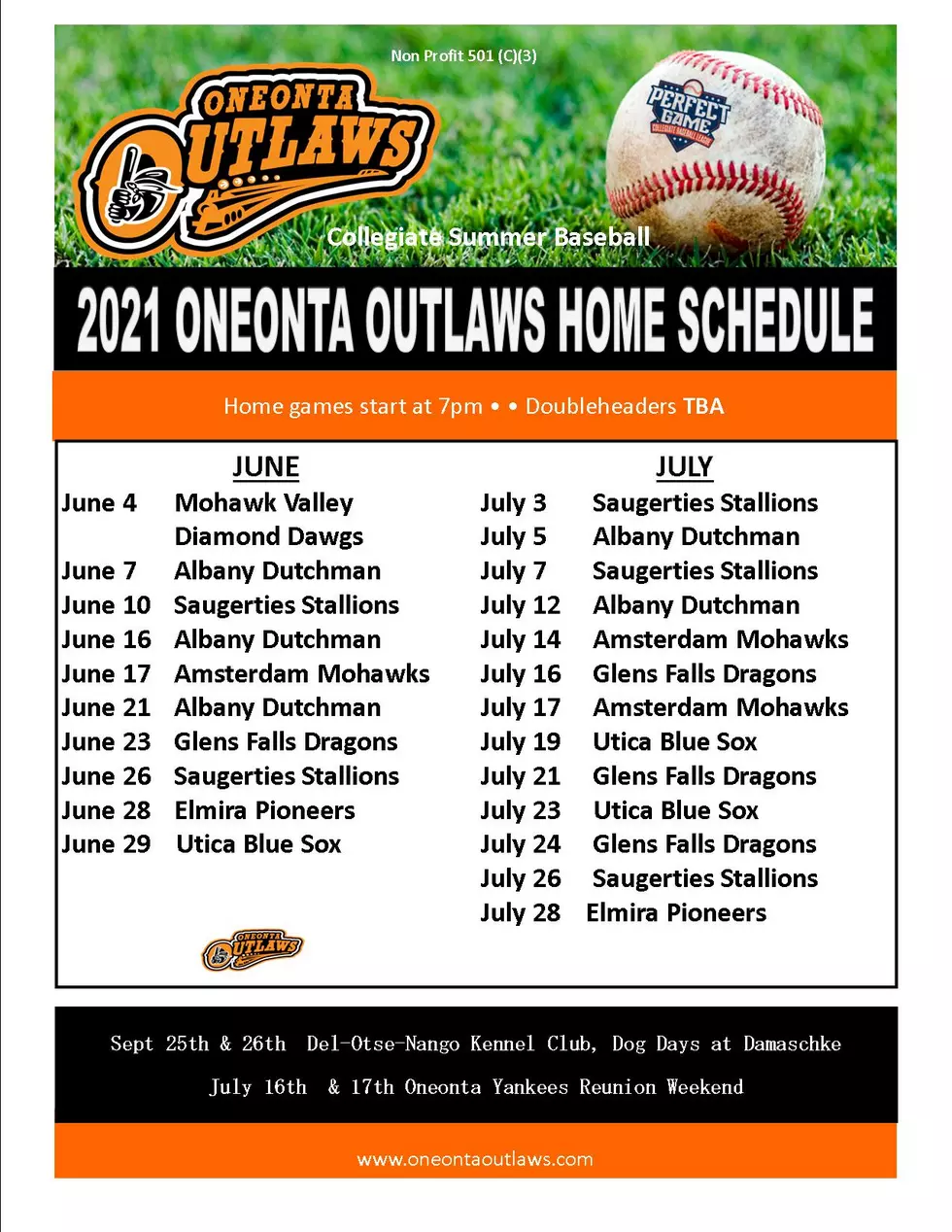 Non Profit 501 (C)(3)

ONEONTA OUTLAWS

PERFECT GAME COLLEGIATE BASEBALL LEAGUE

Collegiate Summer Baseball

2021 ONEONTA OUTLAWS HOME SCHEDULE

Home games start at 7pm • • Doubleheaders TBA

JUNE
June 4 Mohawk Valley Diamond Dawgs
June 7 Albany Dutchman
June 10 Saugerties Stallions
June 16 Albany Dutchman
June 17 Amsterdam Mohawks
June 21 Albany Dutchman
June 23 Glens Falls Dragons
June 26 Saugerties Stallions
June 28 Elmira Pioneers
June 29 Utica Blue Sox

ONEONTA OUTLAWS

JULY
July 3 Saugerties Stallions
July 5 Albany Dutchman
July 7 Saugerties Stallions
July 12 Albany Dutchman
July 14 Amsterdam Mohawks
July 16 Glens Falls Dragons
July 17 Amsterdam Mohawks
July 19 Utica Blue Sox
July 21 Glens Falls Dragons
July 23 Utica Blue Sox
July 24 Glens Falls Dragons
July 26 Saugerties Stallions
July 28 Elmira Pioneers

Sept 25th & 26th Del-Otse-Nango Kennel Club, Dog Days at Damaschke
July 16th & 17th Oneonta Yankees Reunion Weekend

www.oneontaoutlaws.com